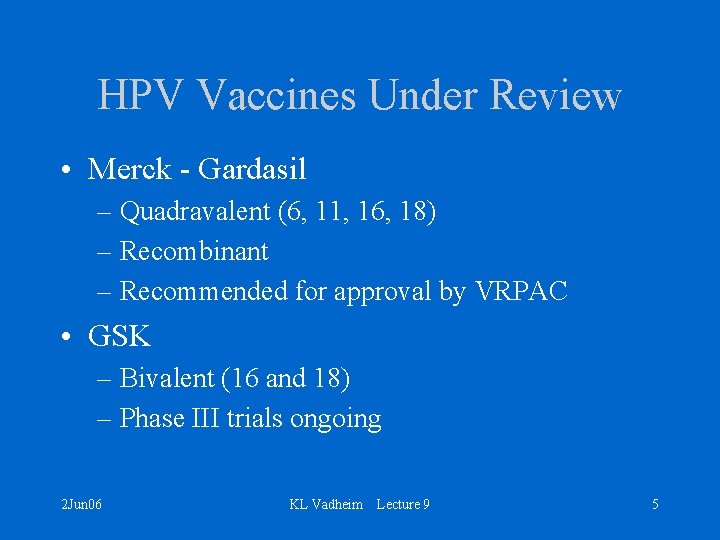 HPV Vaccines Under Review

• Merck - Gardasil
– Quadravalent (6, 11, 16, 18)
– Recombinant
– Recommended for approval by VRPAC

• GSK
– Bivalent (16 and 18)
– Phase III trials ongoing

2Jun06 KL Vadheim Lecture 9 5